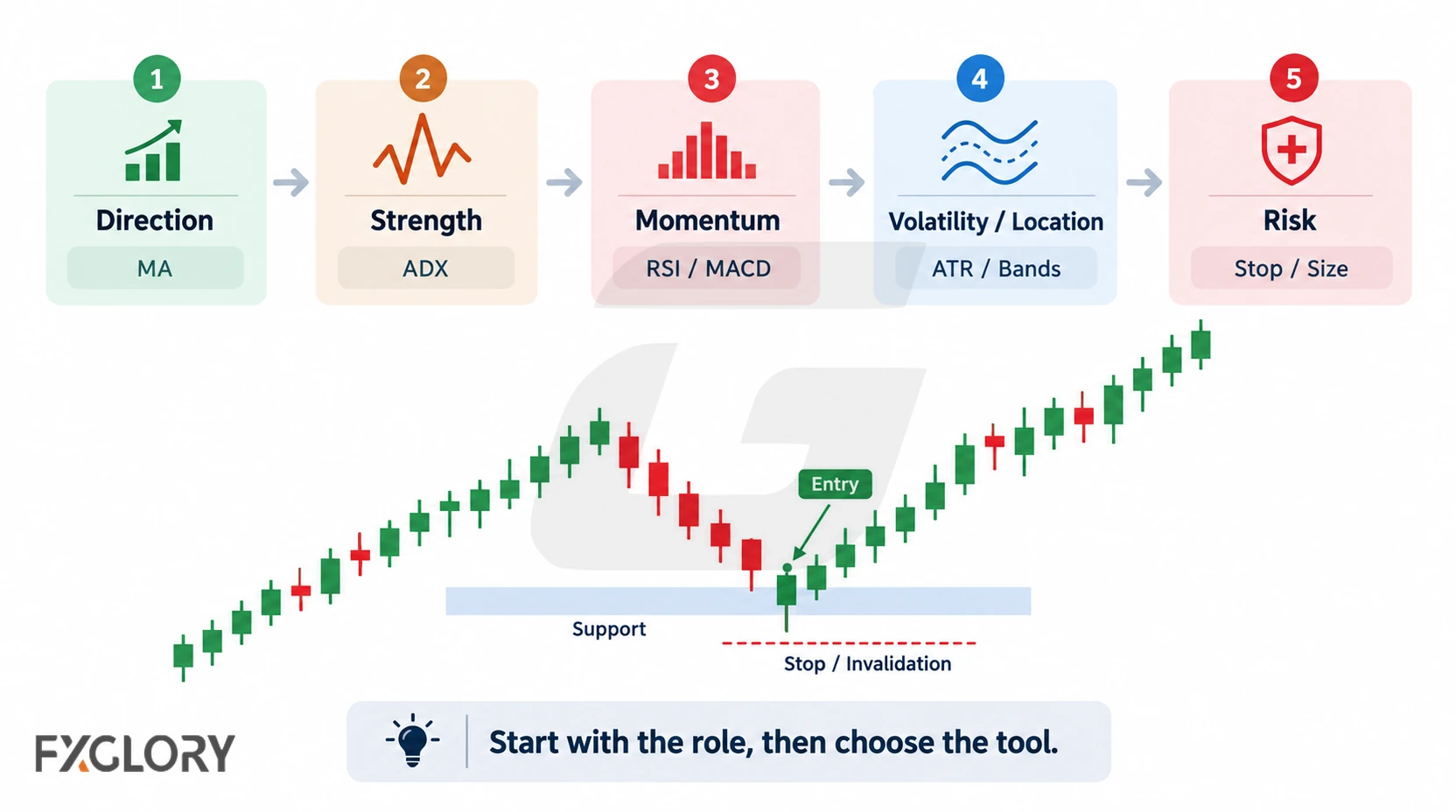 1
Direction
MA

2
Strength
ADX

3
Momentum
RSI / MACD

4
Volatility / Location
ATR / Bands

5
Risk
Stop / Size

Entry

Support

Stop / Invalidation

FXGLORY

Start with the role, then choose the tool.